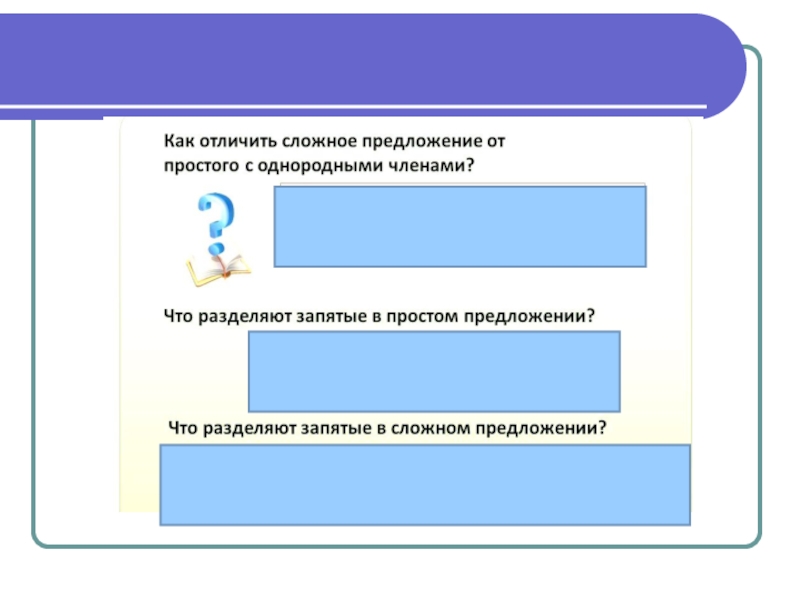 Как отличить сложное предложение от простого с однородными членами?

Что разделяют запятые в простом предложении?

Что разделяют запятые в сложном предложении?